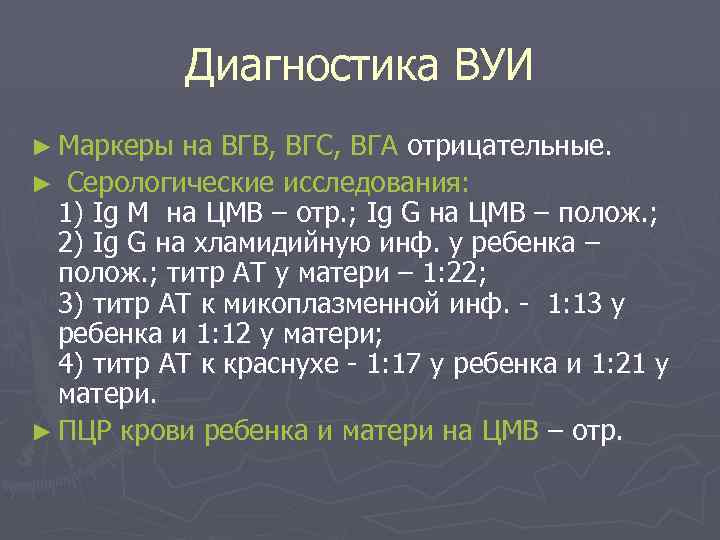 Диагностика ВУИ

► Маркеры на ВГВ, ВГС, ВГА отрицательные.

► Серологические исследования:
1) Ig M на ЦМВ – отр.; Ig G на ЦМВ – полож.;
2) Ig G на хламидийную инф. у ребенка – полож.; титр АТ у матери – 1:22;
3) титр АТ к микоплазменной инф. - 1:13 у ребенка и 1:12 у матери;
4) титр АТ к краснухе - 1:17 у ребенка и 1:21 у матери.

► ПЦР крови ребенка и матери на ЦМВ – отр.